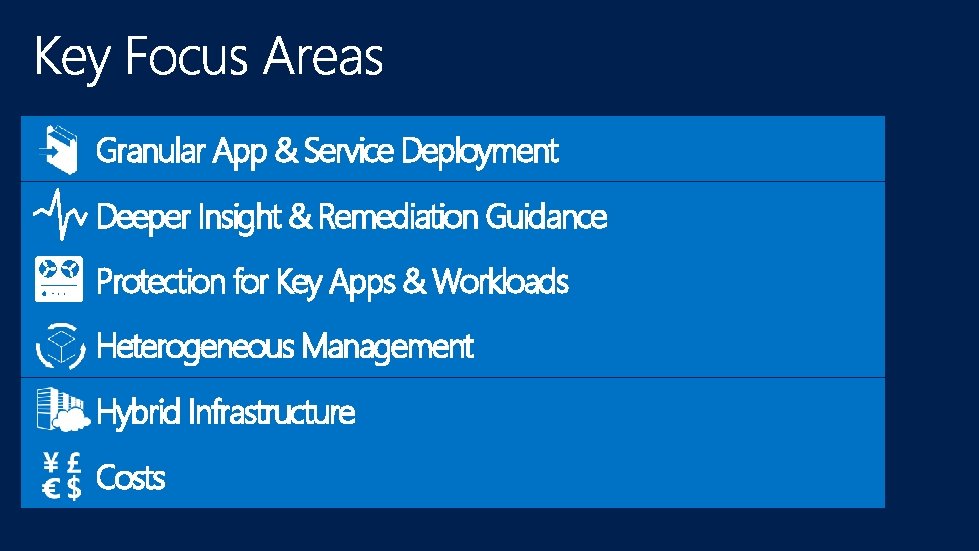 Key Focus Areas

Granular App & Service Deployment

Deeper Insight & Remediation Guidance

Protection for Key Apps & Workloads

Heterogeneous Management

Hybrid Infrastructure

¥ £
€ $ Costs